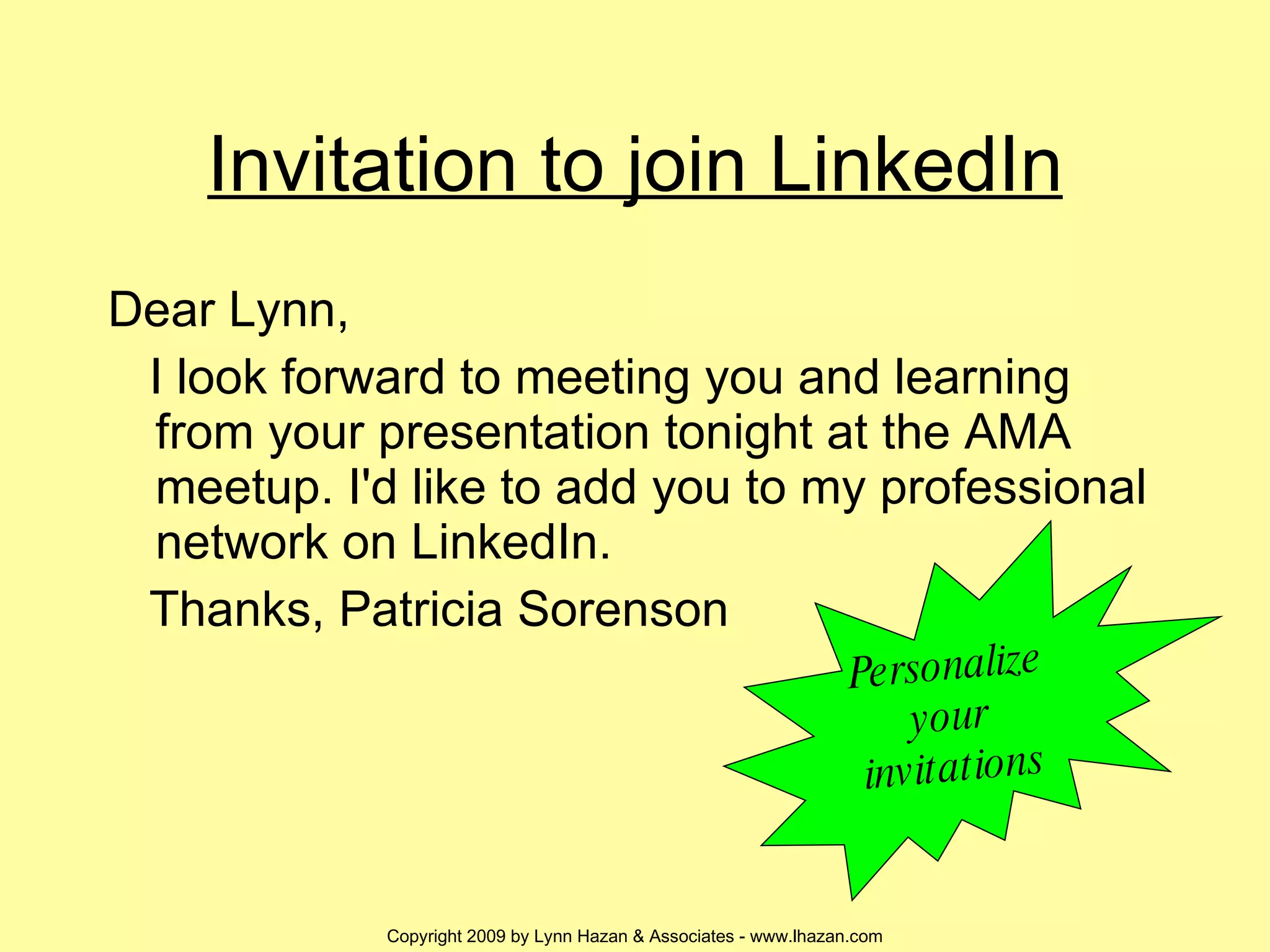 Invitation to join LinkedIn

Dear Lynn,

I look forward to meeting you and learning from your presentation tonight at the AMA meetup. I'd like to add you to my professional network on LinkedIn.

Thanks, Patricia Sorenson

Personalize your invitations

Copyright 2009 by Lynn Hazan & Associates - www.lhazan.com